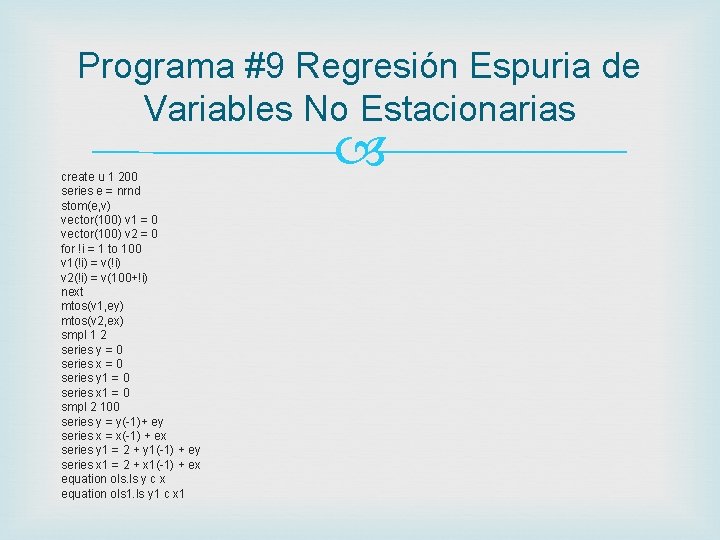 Programa #9 Regresión Espuria de Variables No Estacionarias

create u 1 200
series e = nrnd
stom(e,v)
vector(100) v1 = 0
vector(100) v2 = 0
for !i = 1 to 100
v1(!i) = v(!i)
v2(!i) = v(100+!i)
next
mtos(v1,ey)
mtos(v2,ex)
smpl 1 2
series y = 0
series x = 0
series y1 = 0
series x1 = 0
smpl 2 100
series y = y(-1)+ ey
series x = x(-1) + ex
series y1 = 2 + y1(-1) + ey
series x1 = 2 + x1(-1) + ex
equation ols.ls y c x
equation ols1.ls y1 c x1